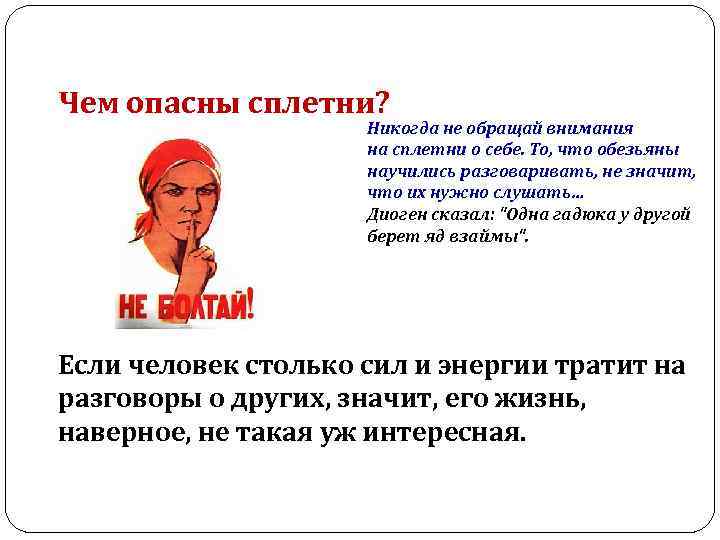 Чем опасны сплетни?

Никогда не обращай внимания на сплетни о себе. То, что обезьяны научились разговаривать, не значит, что их нужно слушать...
Диоген сказал: "Одна гадюка у другой берет яд взаймы".

НЕ БОЛТАЙ!

Если человек столько сил и энергии тратит на разговоры о других, значит, его жизнь, наверное, не такая уж интересная.